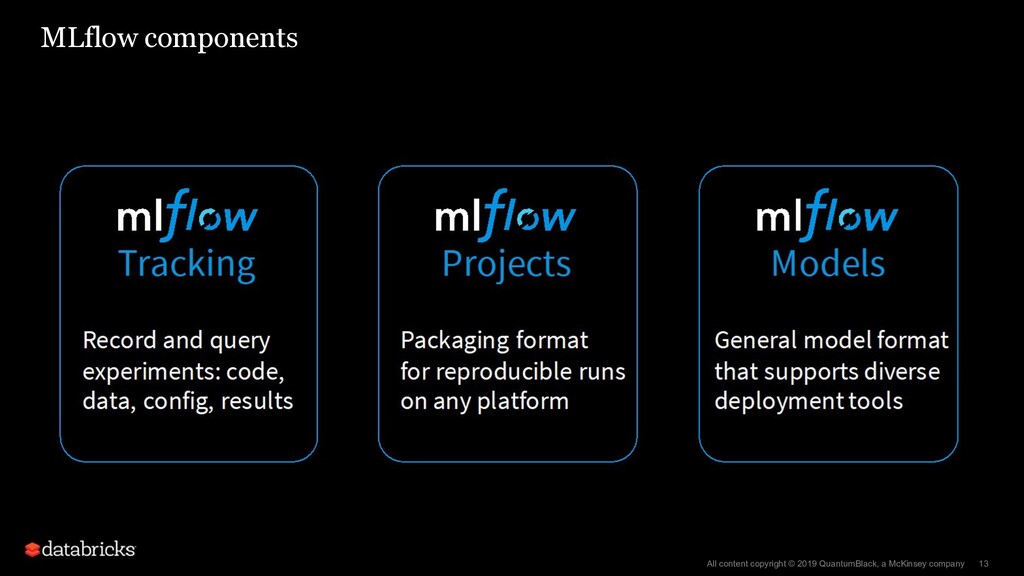 MLflow components

mlflow
Tracking

Record and query experiments: code, data, config, results

mlflow
Projects

Packaging format for reproducible runs on any platform

mlflow
Models

General model format that supports diverse deployment tools

databricks

All content copyright © 2019 QuantumBlack, a McKinsey company 13